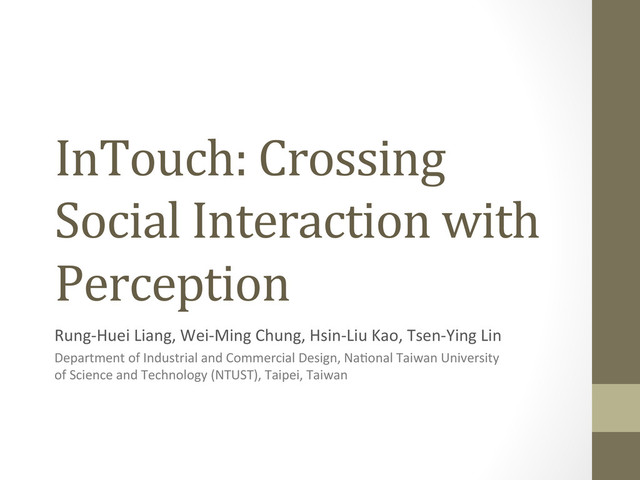 InTouch: Crossing Social Interaction with Perception

Rung-Huei Liang, Wei-Ming Chung, Hsin-Liu Kao, Tsen-Ying Lin

Department of Industrial and Commercial Design, National Taiwan University of Science and Technology (NTUST), Taipei, Taiwan